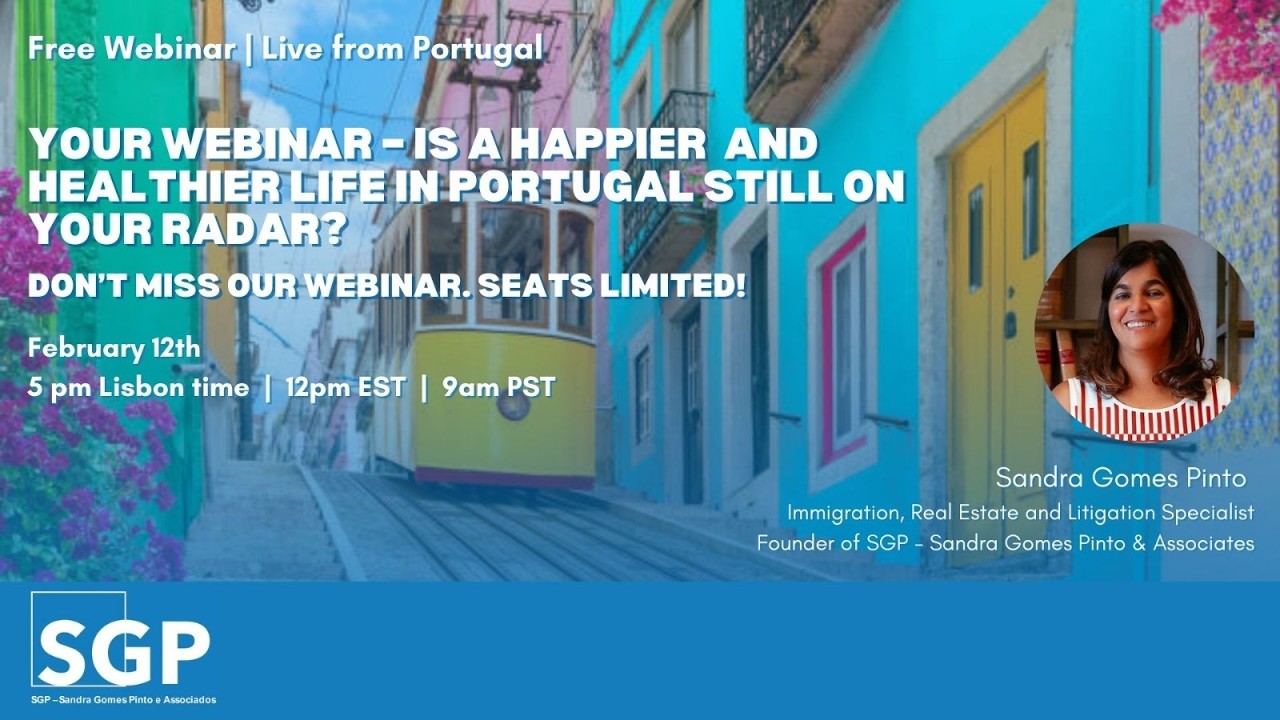 Free Webinar | Live from Portugal

YOUR WEBINAR - IS A HAPPIER AND HEALTHIER LIFE IN PORTUGAL STILL ON YOUR RADAR?

DON'T MISS OUR WEBINAR. SEATS LIMITED!

February 12th

5 pm Lisbon time | 12pm EST | 9am PST

Sandra Gomes Pinto

Immigration, Real Estate and Litigation Specialist

Founder of SGP - Sandra Gomes Pinto & Associates

SGP

SGP – Sandra Gomes Pinto e Associados